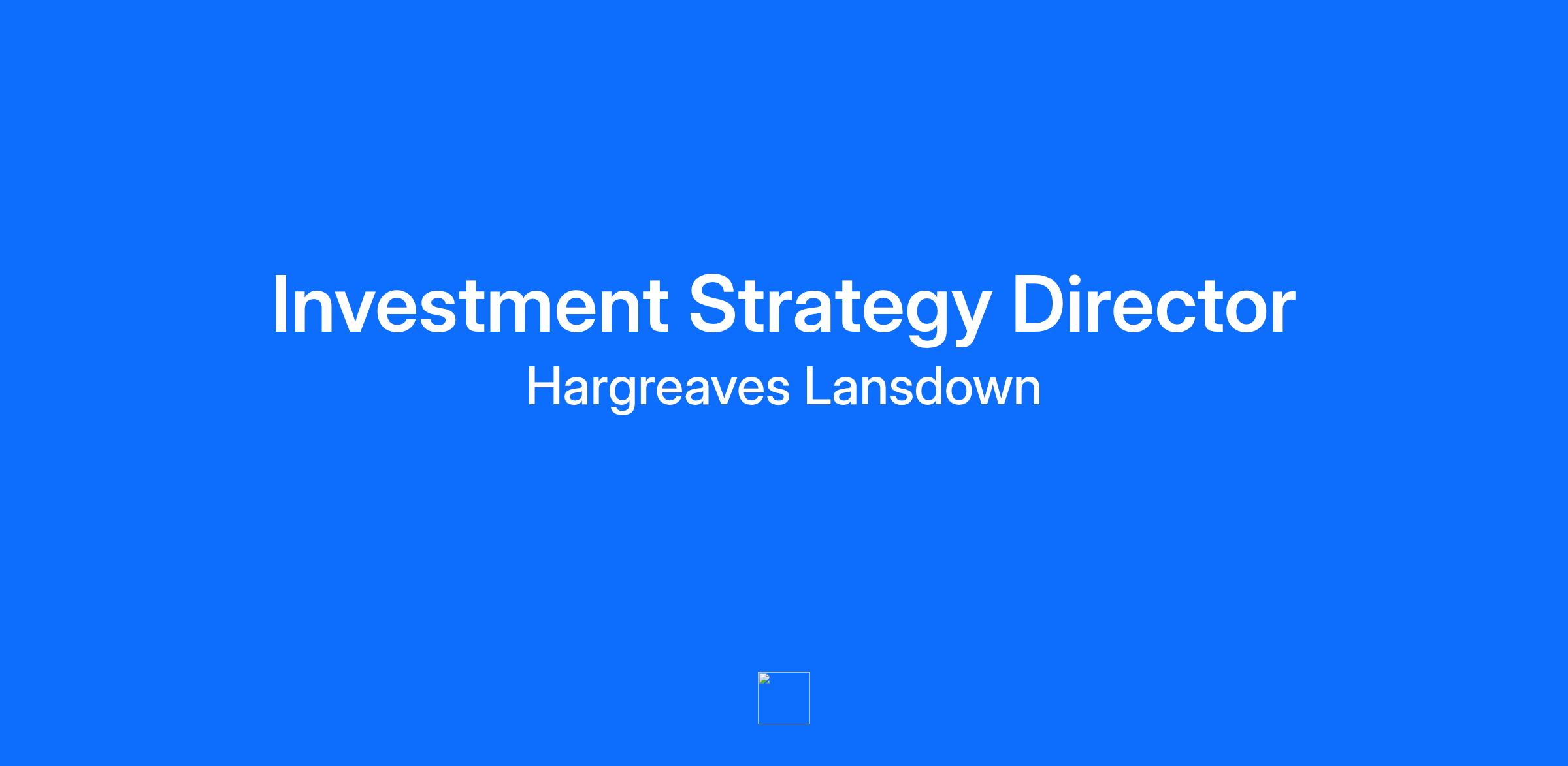 Investment Strategy Director

Hargreaves Lansdown